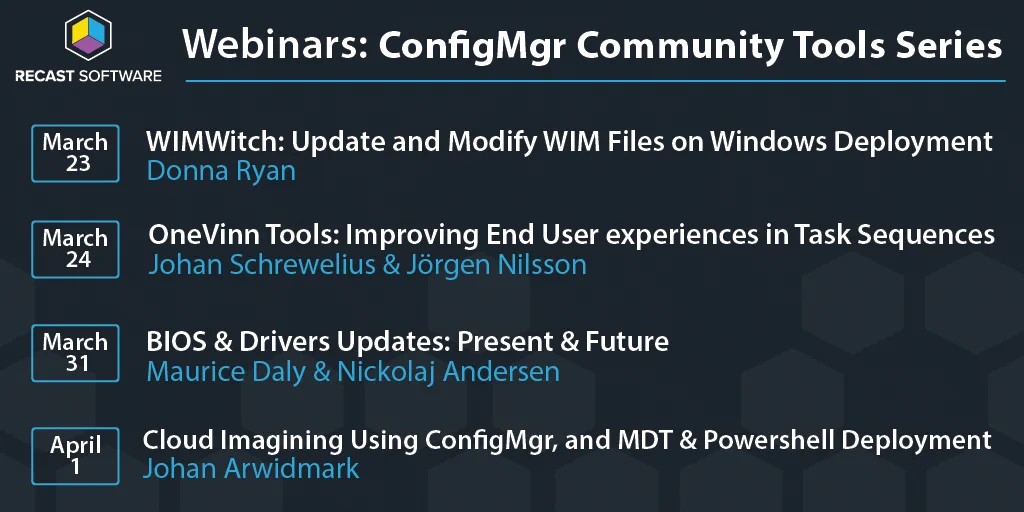 RECAST SOFTWARE

Webinars: ConfigMgr Community Tools Series

March
23

WIMWitch: Update and Modify WIM Files on Windows Deployment
Donna Ryan

March
24

OneVinn Tools: Improving End User experiences in Task Sequences
Johan Schrewelius & Jörgen Nilsson

March
31

BIOS & Drivers Updates: Present & Future
Maurice Daly & Nickolaj Andersen

April
1

Cloud Imagining Using ConfigMgr, and MDT & Powershell Deployment
Johan Arwidmark